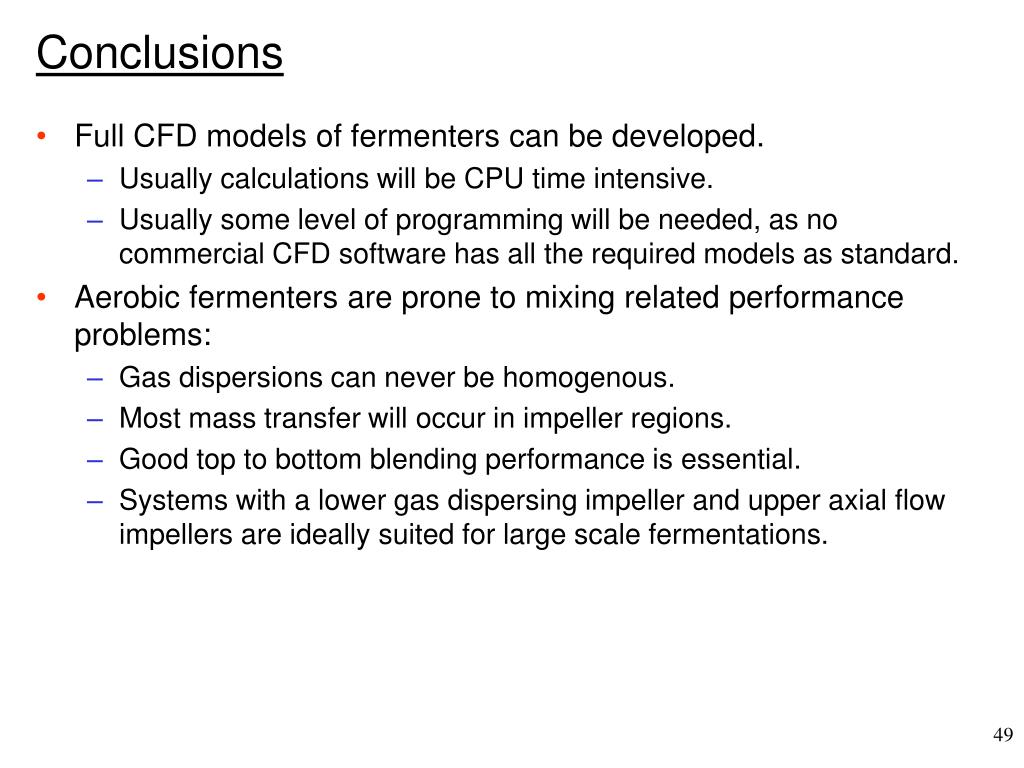 Conclusions

• Full CFD models of fermenters can be developed.
– Usually calculations will be CPU time intensive.
– Usually some level of programming will be needed, as no commercial CFD software has all the required models as standard.
• Aerobic fermenters are prone to mixing related performance problems:
– Gas dispersions can never be homogenous.
– Most mass transfer will occur in impeller regions.
– Good top to bottom blending performance is essential.
– Systems with a lower gas dispersing impeller and upper axial flow impellers are ideally suited for large scale fermentations.

49